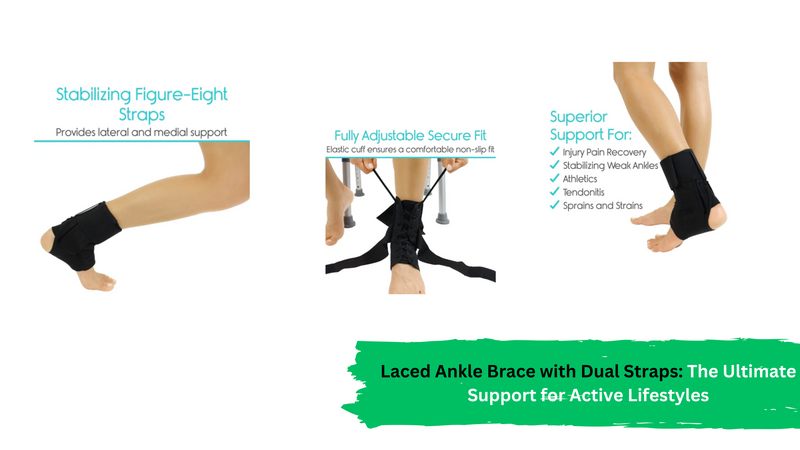 Stabilizing Figure-Eight Straps
Provides lateral and medial support

Fully Adjustable Secure Fit
Elastic cuff ensures a comfortable non-slip fit

Superior Support For:
✓ Injury Pain Recovery
✓ Stabilizing Weak Ankles
✓ Athletics
✓ Tendonitis
✓ Sprains and Strains

Laced Ankle Brace with Dual Straps: The Ultimate Support for Active Lifestyles